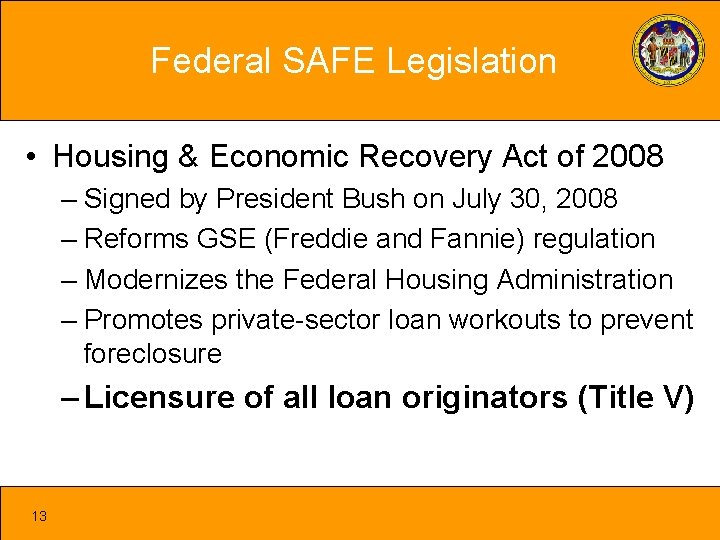 Federal SAFE Legislation

• Housing & Economic Recovery Act of 2008
– Signed by President Bush on July 30, 2008
– Reforms GSE (Freddie and Fannie) regulation
– Modernizes the Federal Housing Administration
– Promotes private-sector loan workouts to prevent foreclosure
– Licensure of all loan originators (Title V)

13